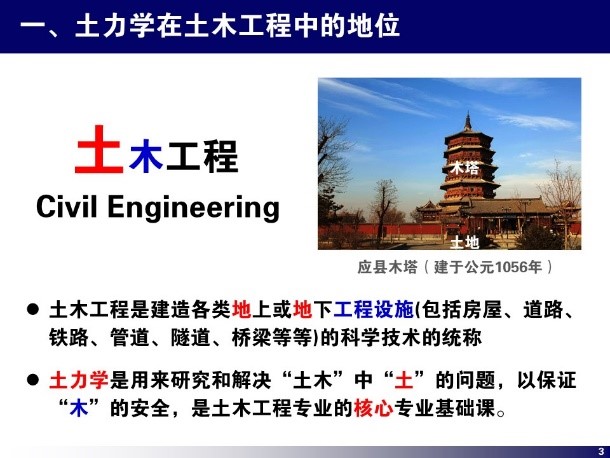 一、土力学在土木工程中的地位

土木工程
Civil Engineering

木塔
土地
应县木塔（建于公元1056年）

● 土木工程是建造各类地上或地下工程设施(包括房屋、道路、铁路、管道、隧道、桥梁等等)的科学技术的统称

● 土力学是用来研究和解决“土木”中“土”的问题，以保证“木”的安全，是土木工程专业的核心专业基础课。

3